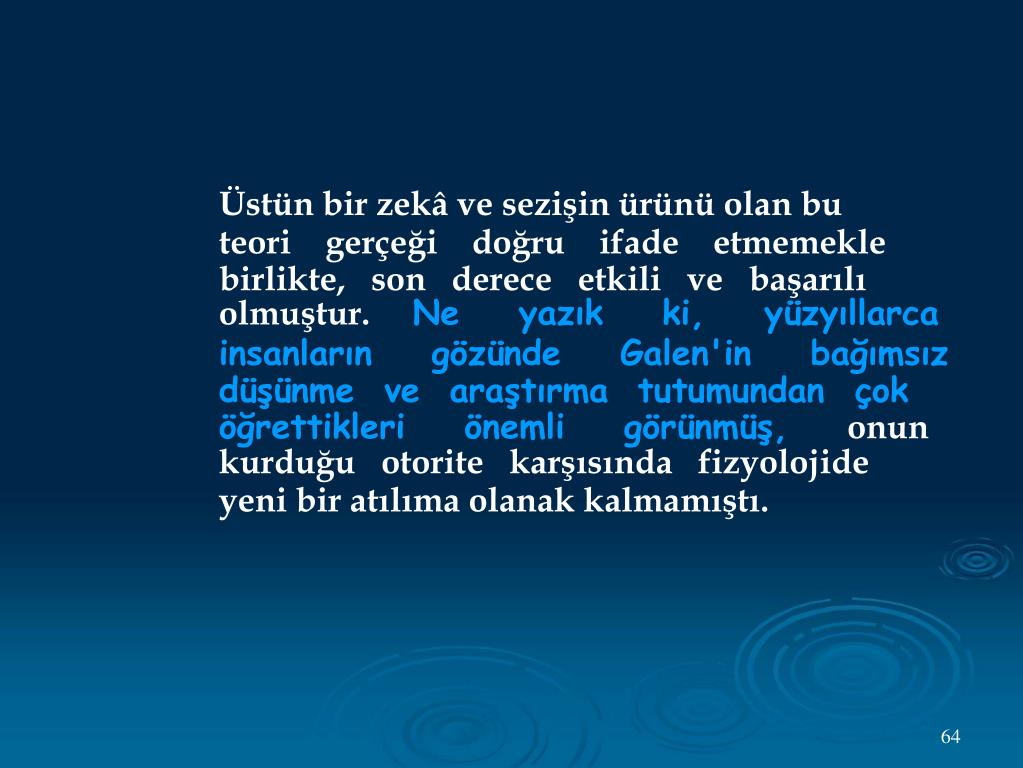 Üstün bir zekâ ve sezişin ürünü olan bu teori gerçeği doğru ifade etmemekle birlikte, son derece etkili ve başarılı olmuştur. Ne yazık ki, yüzyıllarca insanların gözünde Galen'in bağımsız düşünme ve araştırma tutumundan çok öğrettikleri önemli görünmüş, onun kurduğu otorite karşısında fizyolojide yeni bir atılıma olanak kalmamıştı.

64